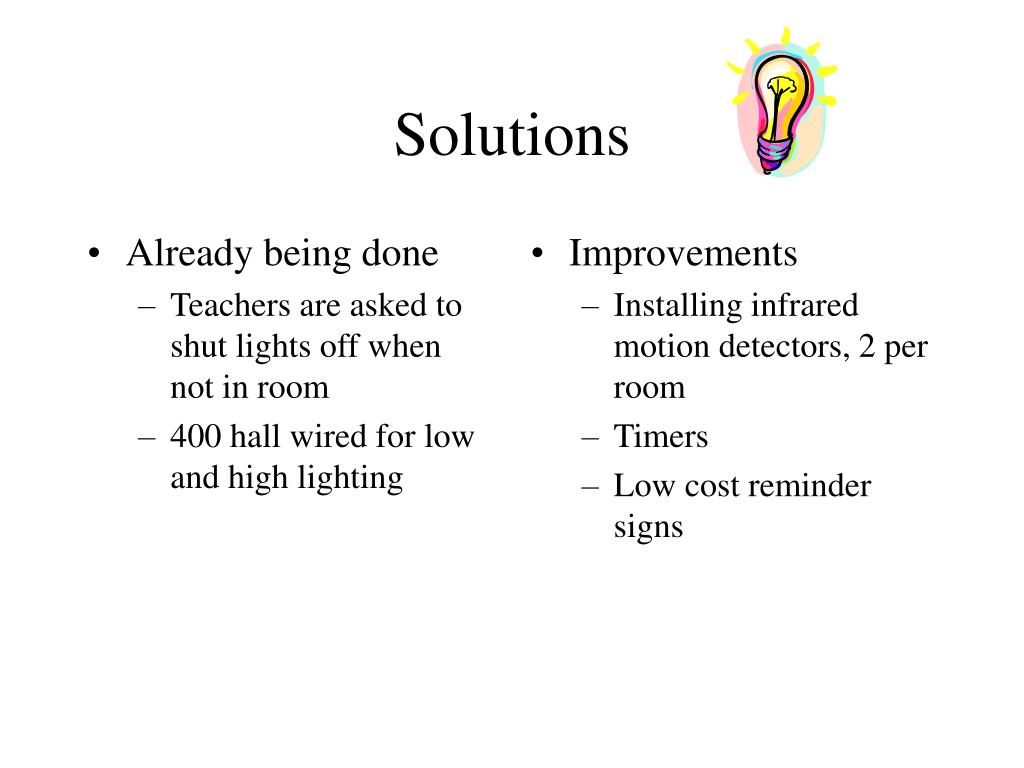 Solutions

• Already being done
– Teachers are asked to shut lights off when not in room
– 400 hall wired for low and high lighting

• Improvements
– Installing infrared motion detectors, 2 per room
– Timers
– Low cost reminder signs